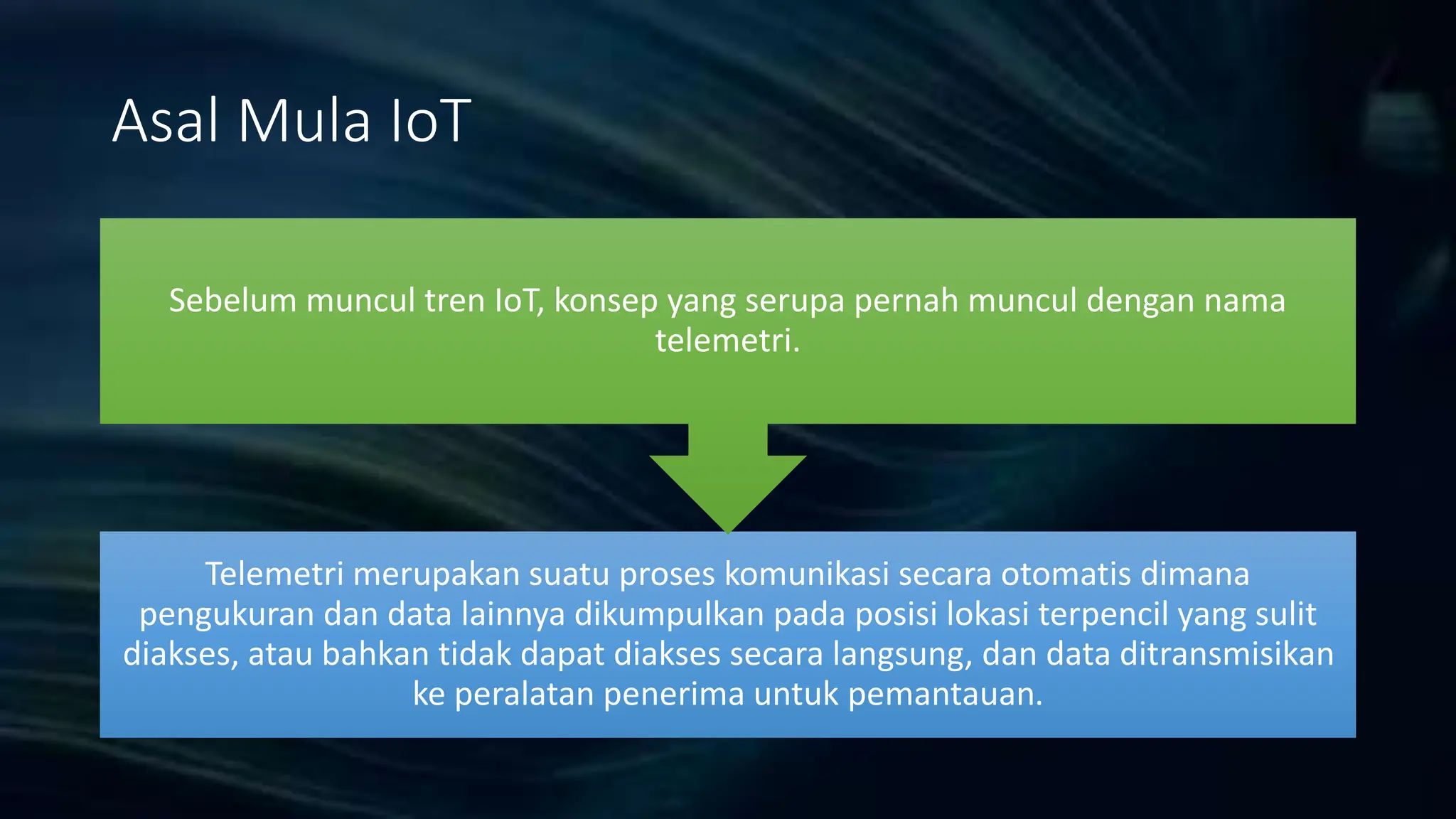 Asal Mula IoT

Sebelum muncul tren IoT, konsep yang serupa pernah muncul dengan nama telemetri.

Telemetri merupakan suatu proses komunikasi secara otomatis dimana pengukuran dan data lainnya dikumpulkan pada posisi lokasi terpencil yang sulit diakses, atau bahkan tidak dapat diakses secara langsung, dan data ditransmisikan ke peralatan penerima untuk pemantauan.